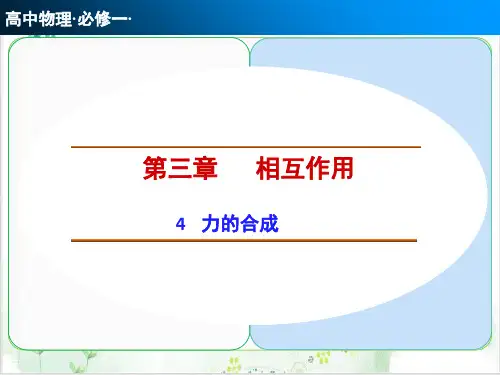 高中物理·必修一·

第三章　相互作用

4　力的合成